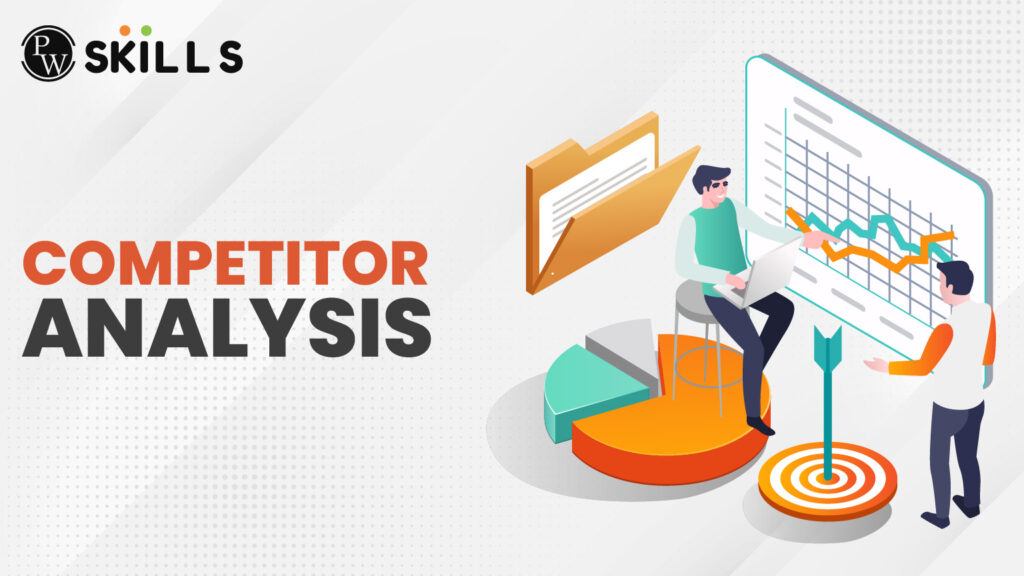 PW SKILLS

COMPETITOR ANALYSIS